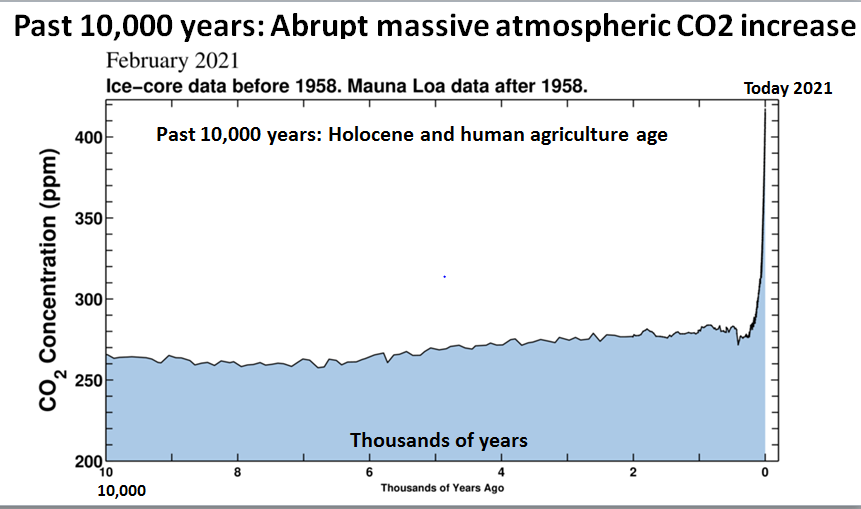 Past 10,000 years: Abrupt massive atmospheric CO2 increase

February 2021

Ice-core data before 1958. Mauna Loa data after 1958.

Today 2021

Past 10,000 years: Holocene and human agriculture age

$CO_2$ Concentration (ppm)

400
350
300
250
200

Thousands of years

10
8
6
4
2
0

10,000

Thousands of Years Ago